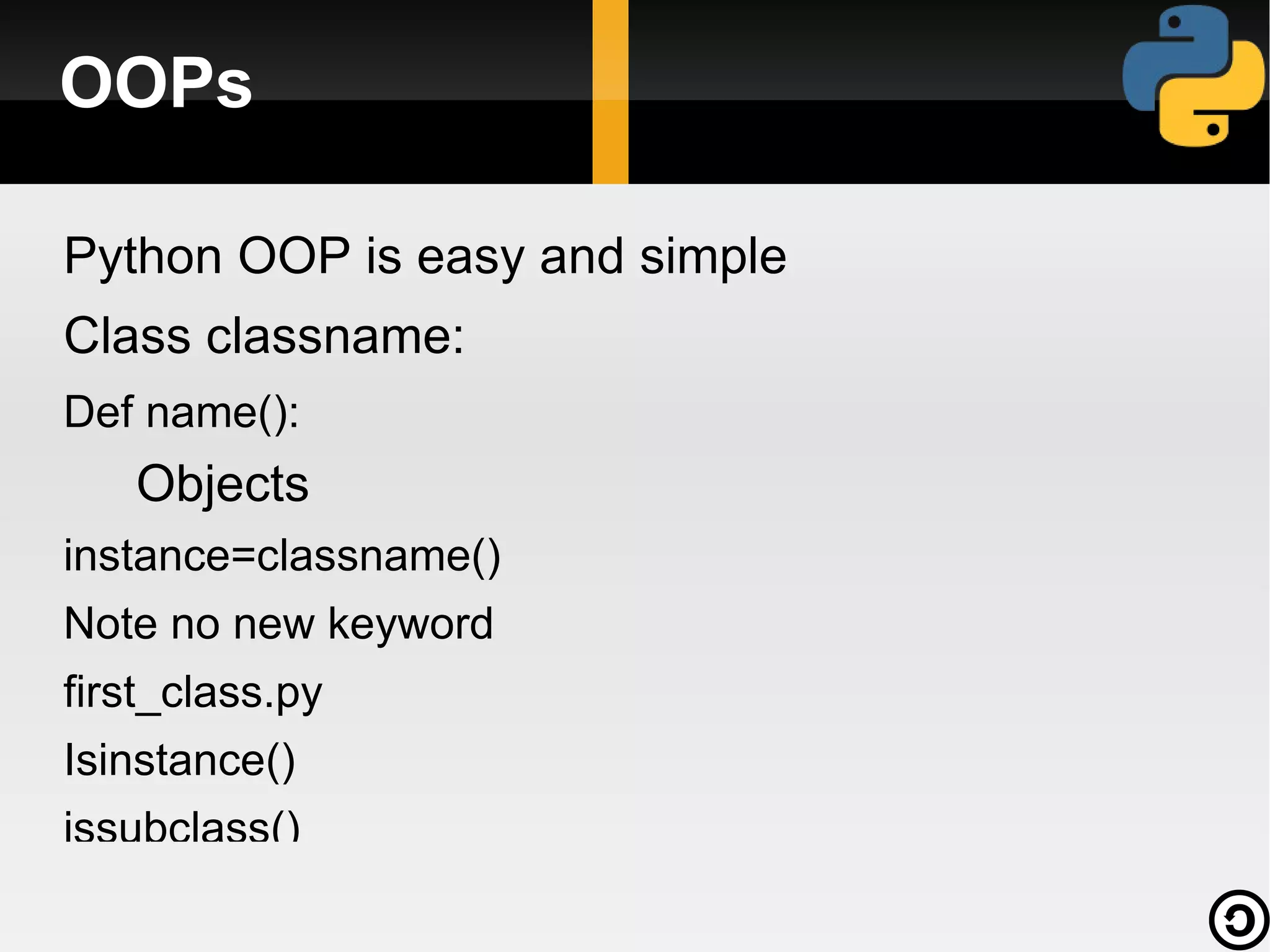 OOPs

Python OOP is easy and simple

Class classname:

Def name():

Objects

instance=classname()

Note no new keyword

first_class.py

Isinstance()

issubclass()